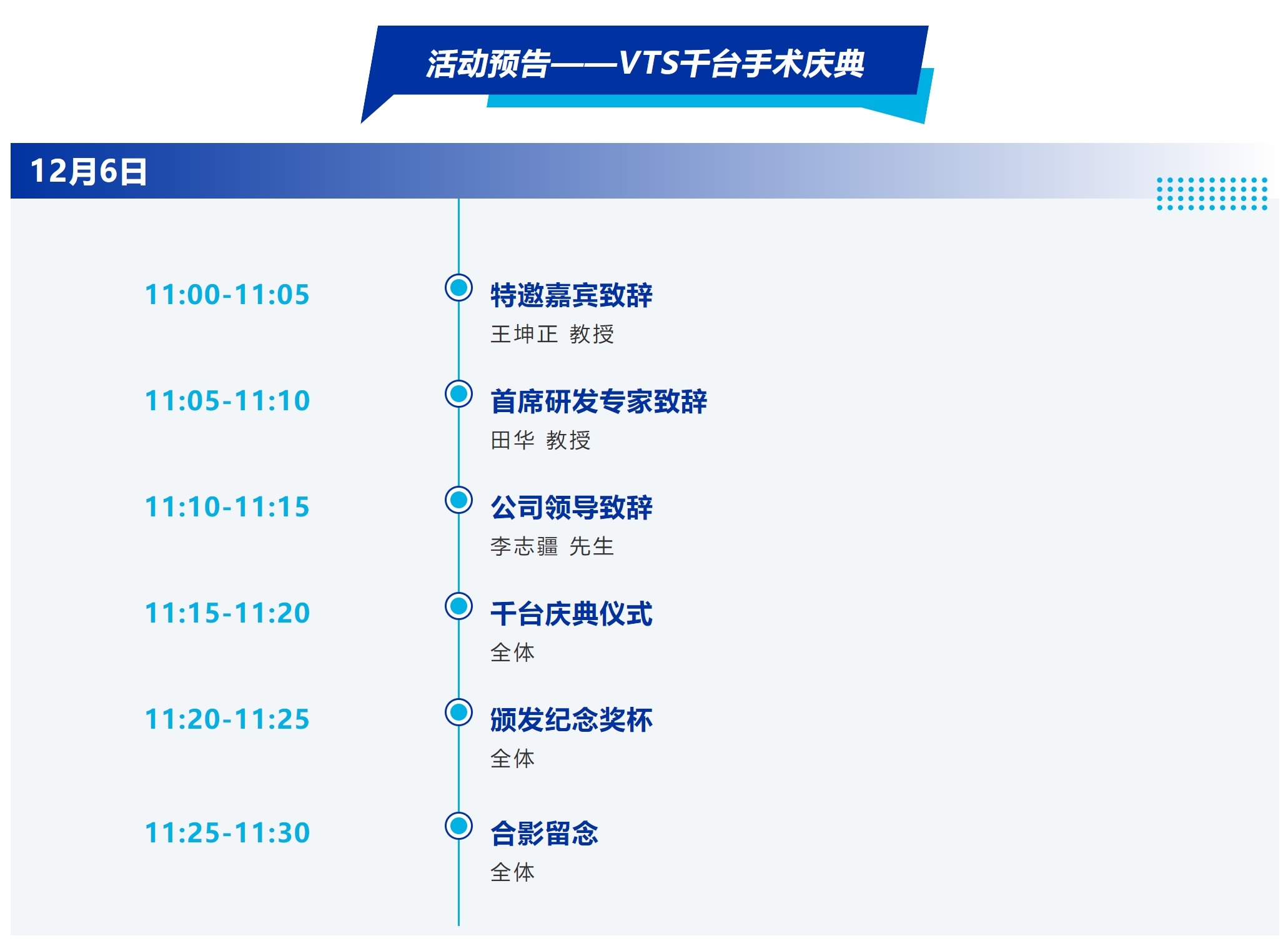 活动预告——VTS千台手术庆典

12月6日

11:00-11:05
特邀嘉宾致辞
王坤正 教授

11:05-11:10
首席研发专家致辞
田华 教授

11:10-11:15
公司领导致辞
李志疆 先生

11:15-11:20
千台庆典仪式
全体

11:20-11:25
颁发纪念奖杯
全体

11:25-11:30
合影留念
全体